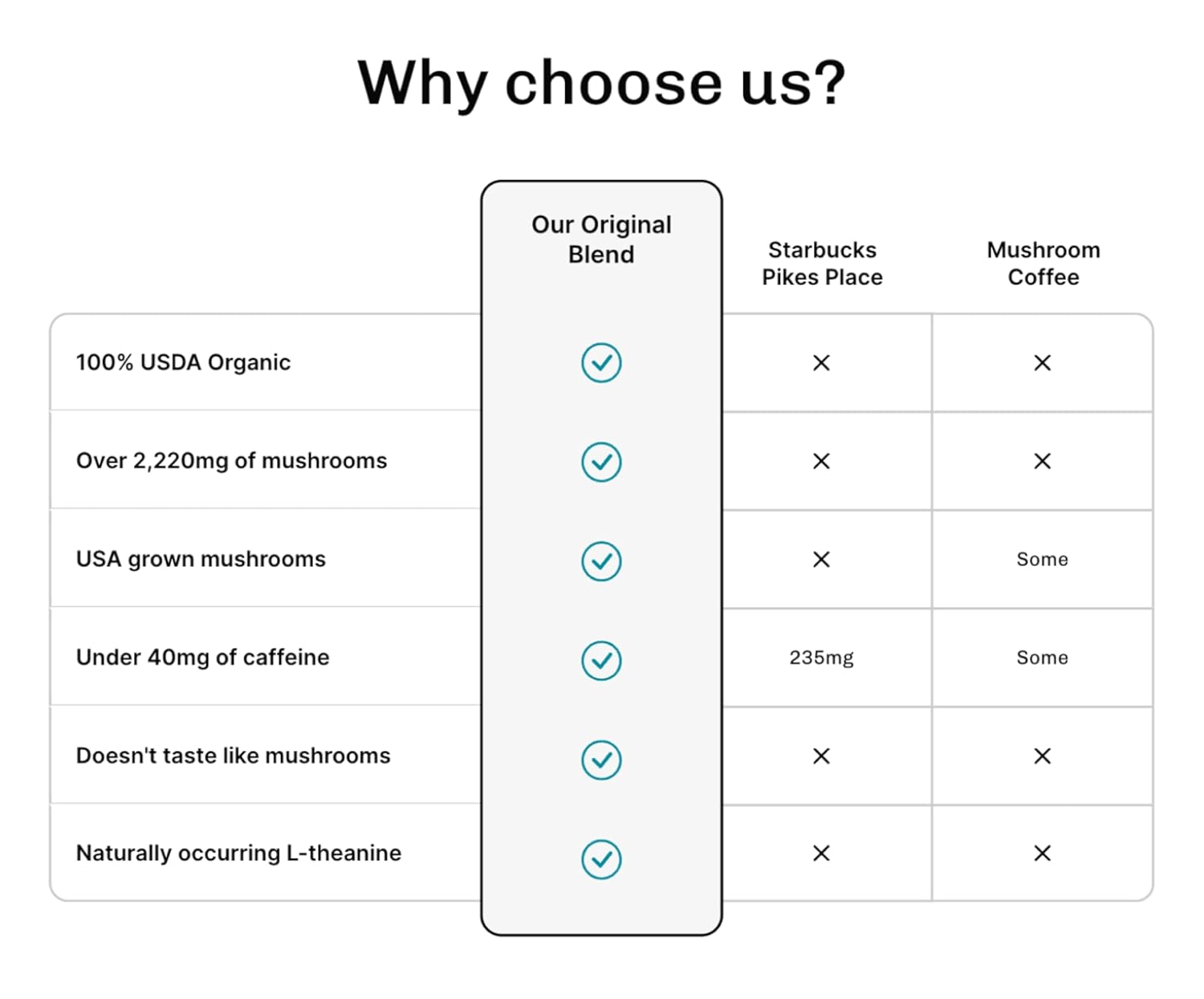 Why choose us?

| | Our Original Blend | Starbucks Pikes Place | Mushroom Coffee |
|---|---|---|---|
| 100% USDA Organic | ✓ | × | × |
| Over 2,220mg of mushrooms | ✓ | × | × |
| USA grown mushrooms | ✓ | × | Some |
| Under 40mg of caffeine | ✓ | 235mg | Some |
| Doesn't taste like mushrooms | ✓ | × | × |
| Naturally occurring L-theanine | ✓ | × | × |